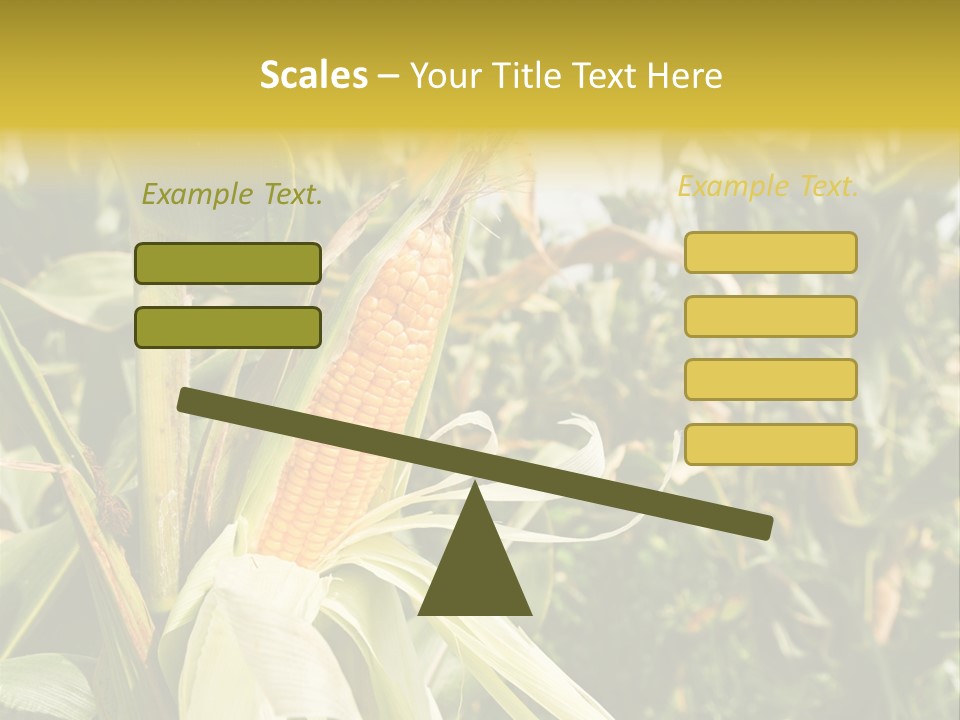 Scales – Your Title Text Here

Example Text.

Example Text.